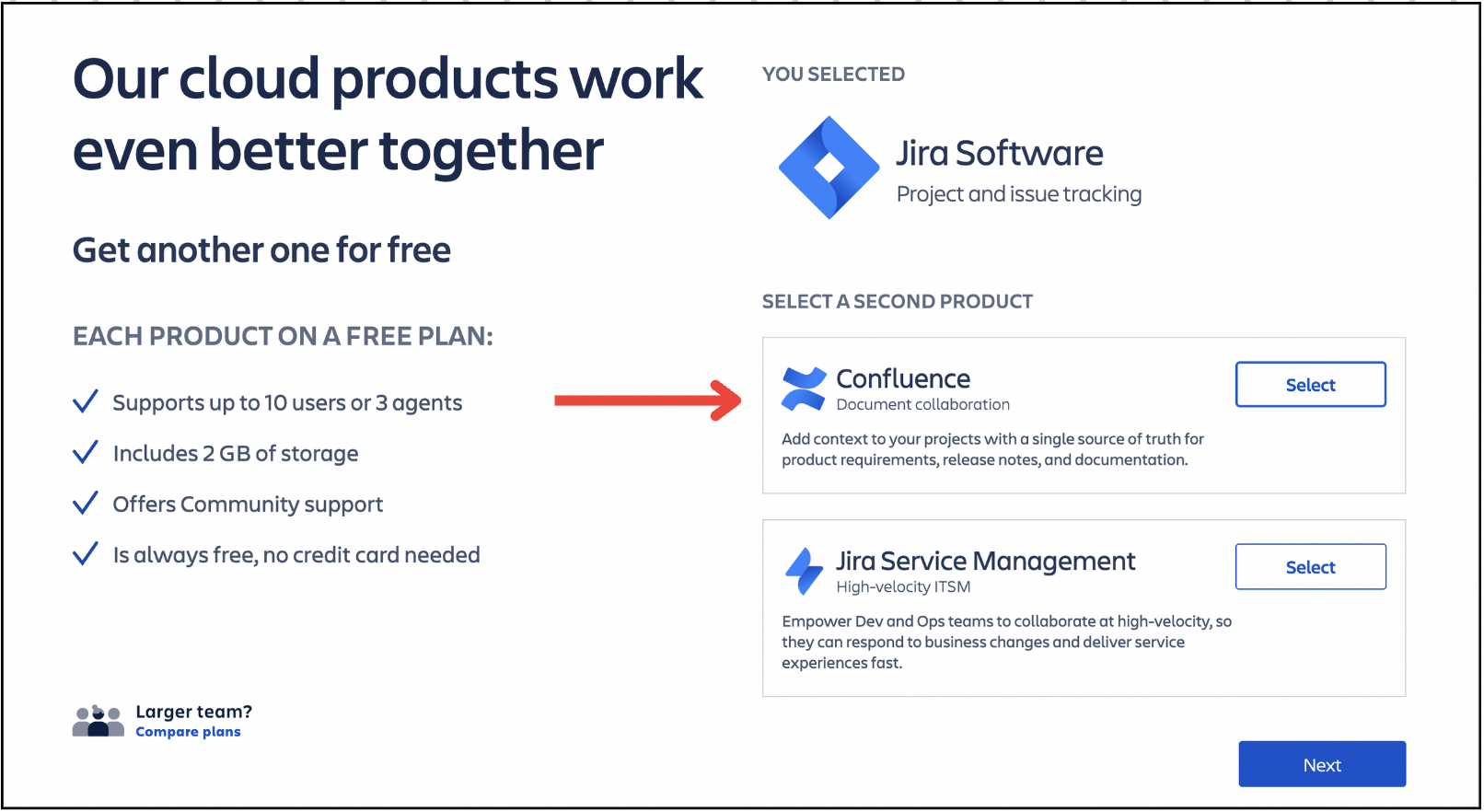 Our cloud products work even better together

Get another one for free

EACH PRODUCT ON A FREE PLAN:

Supports up to 10 users or 3 agents

Includes 2 GB of storage

Offers Community support

Is always free, no credit card needed

Larger team?
Compare plans

YOU SELECTED

Jira Software
Project and issue tracking

SELECT A SECOND PRODUCT

Confluence
Document collaboration

Select

Add context to your projects with a single source of truth for product requirements, release notes, and documentation.

Jira Service Management
High-velocity ITSM

Select

Empower Dev and Ops teams to collaborate at high-velocity, so they can respond to business changes and deliver service experiences fast.

Next